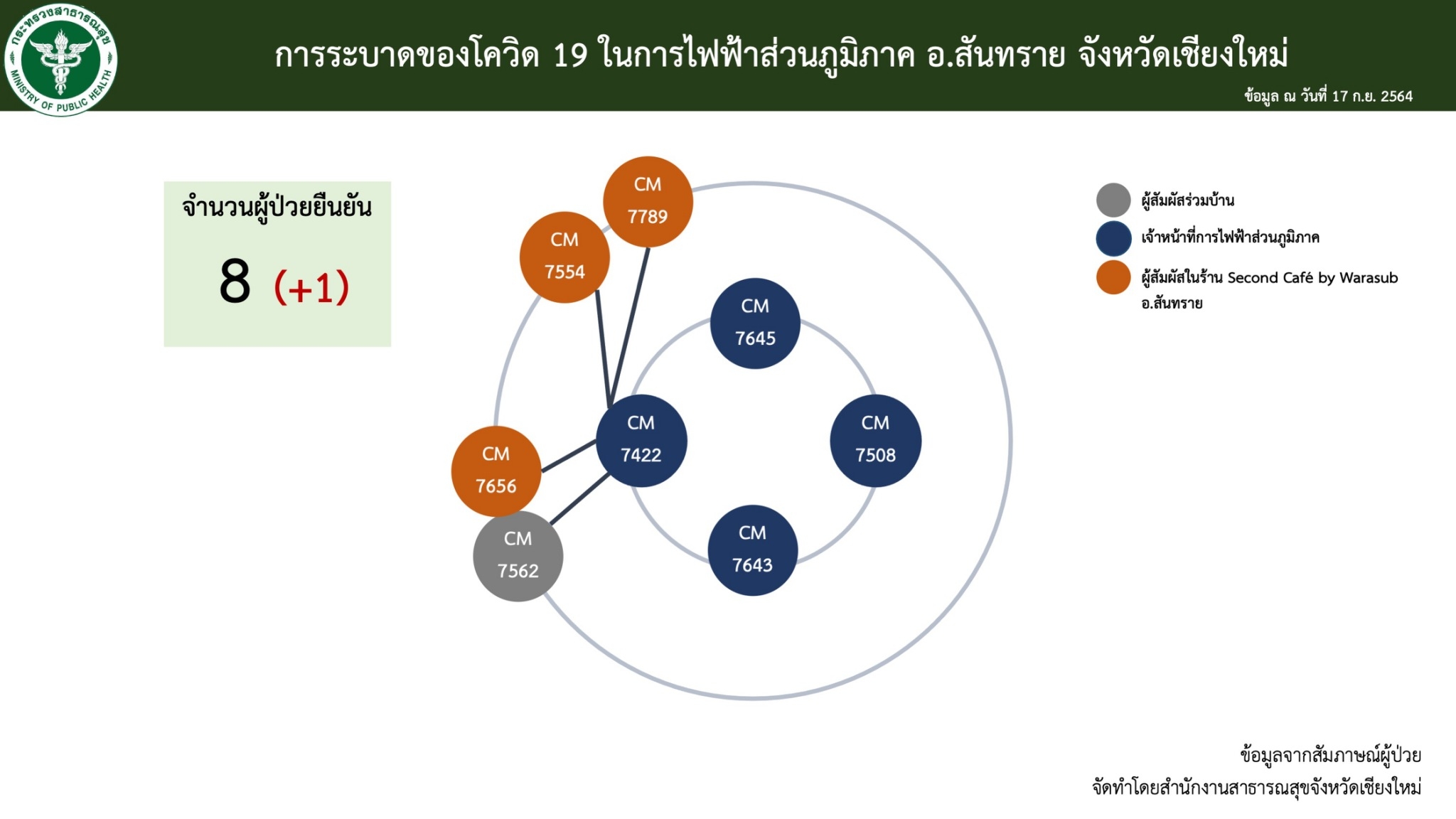 กระทรวงสาธารณสุข MINISTRY OF PUBLIC HEALTH

การระบาดของโควิด 19 ในการไฟฟ้าส่วนภูมิภาค อ.สันทราย จังหวัดเชียงใหม่

ข้อมูล ณ วันที่ 17 ก.ย. 2564

จำนวนผู้ป่วยยืนยัน

8 (+1)

CM 7789

CM 7554

CM 7645

CM 7422

CM 7508

CM 7656

CM 7562

CM 7643

ผู้สัมผัสร่วมบ้าน

เจ้าหน้าที่การไฟฟ้าส่วนภูมิภาค

ผู้สัมผัสในร้าน Second Café by Warasub อ.สันทราย

ข้อมูลจากสัมภาษณ์ผู้ป่วย
จัดทำโดยสำนักงานสาธารณสุขจังหวัดเชียงใหม่